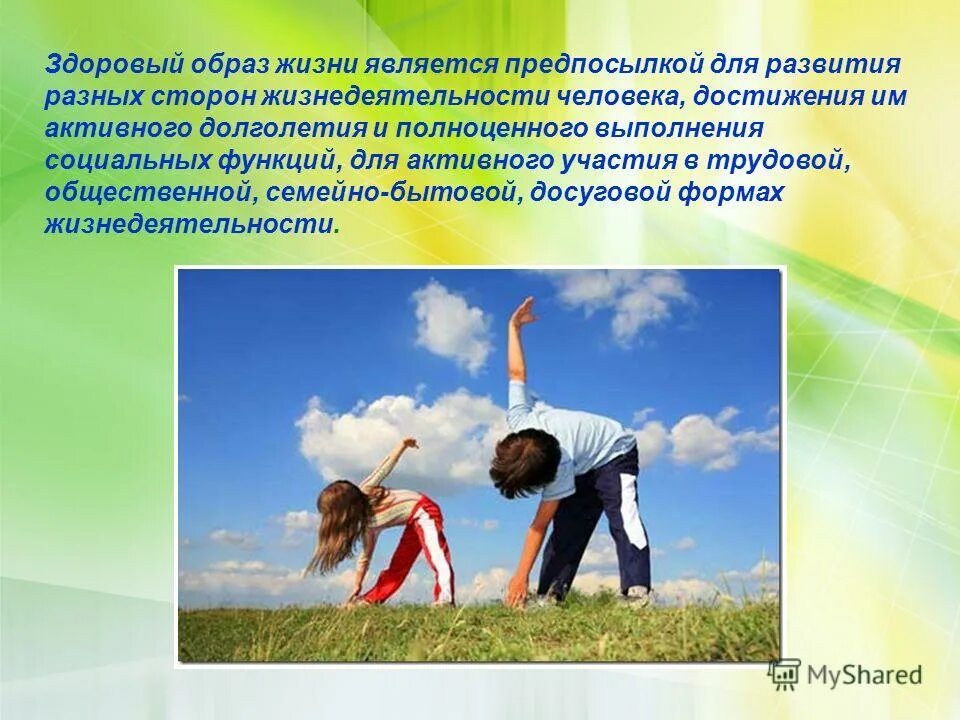 Здоровый образ жизни является предпосылкой для развития разных сторон жизнедеятельности человека, достижения им активного долголетия и полноценного выполнения социальных функций, для активного участия в трудовой, общественной, семейно-бытовой, досуговой формах жизнедеятельности.

MyShared